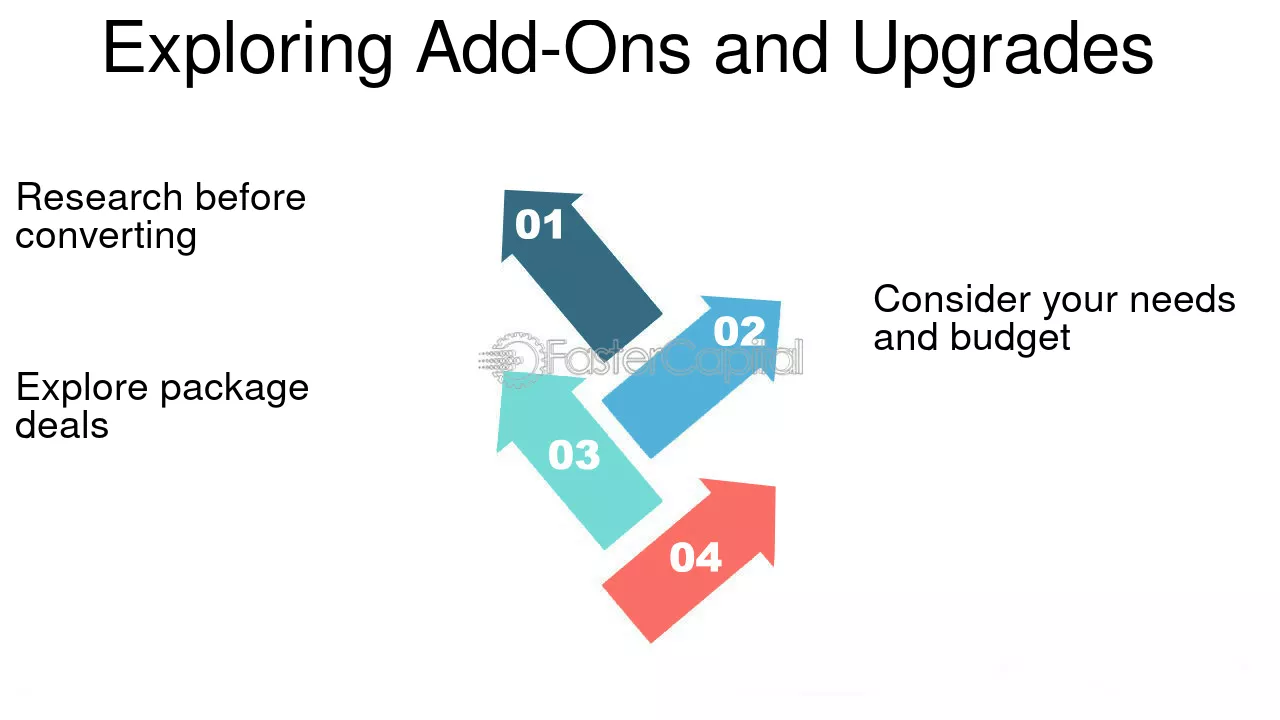 Exploring Add-Ons and Upgrades

Research before converting

Explore package deals

01

02

03

04

Consider your needs and budget

FasterCapital